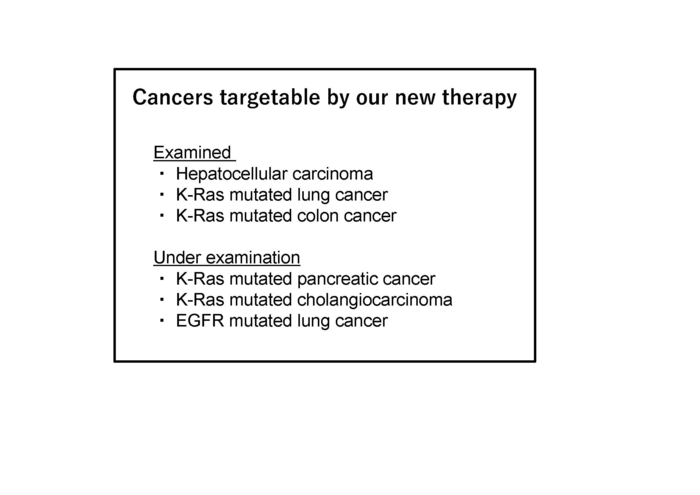 Cancers targetable by our new therapy

Examined
・ Hepatocellular carcinoma
・ K-Ras mutated lung cancer
・ K-Ras mutated colon cancer

Under examination
・ K-Ras mutated pancreatic cancer
・ K-Ras mutated cholangiocarcinoma
・ EGFR mutated lung cancer